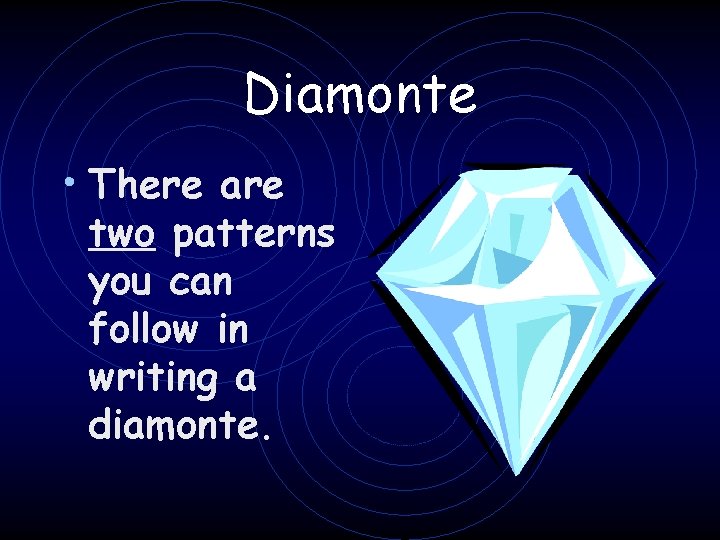 Diamonte

• There are two patterns you can follow in writing a diamonte.